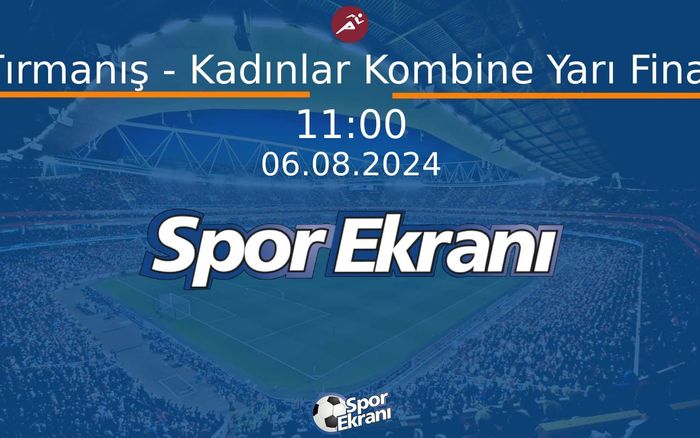 Tırmanış - Kadınlar Kombine Yarı Fina

11:00
06.08.2024

Spor Ekranı

Spor Ekranı